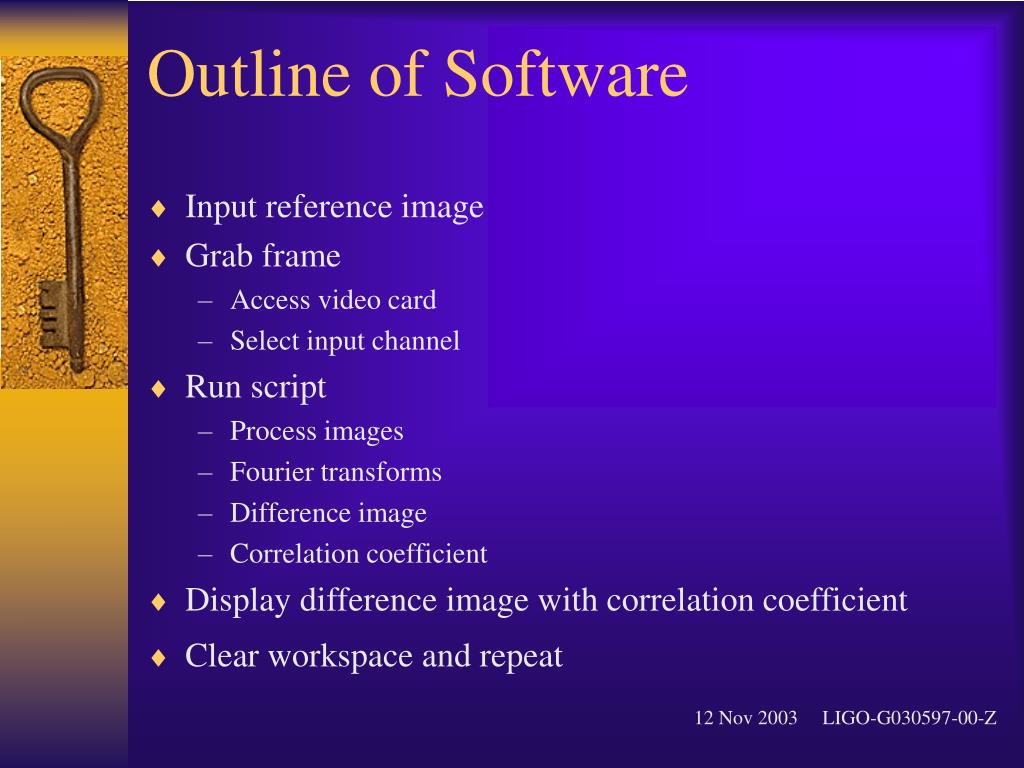 Outline of Software

♦ Input reference image
♦ Grab frame
– Access video card
– Select input channel
♦ Run script
– Process images
– Fourier transforms
– Difference image
– Correlation coefficient
♦ Display difference image with correlation coefficient
♦ Clear workspace and repeat

12 Nov 2003 LIGO-G030597-00-Z